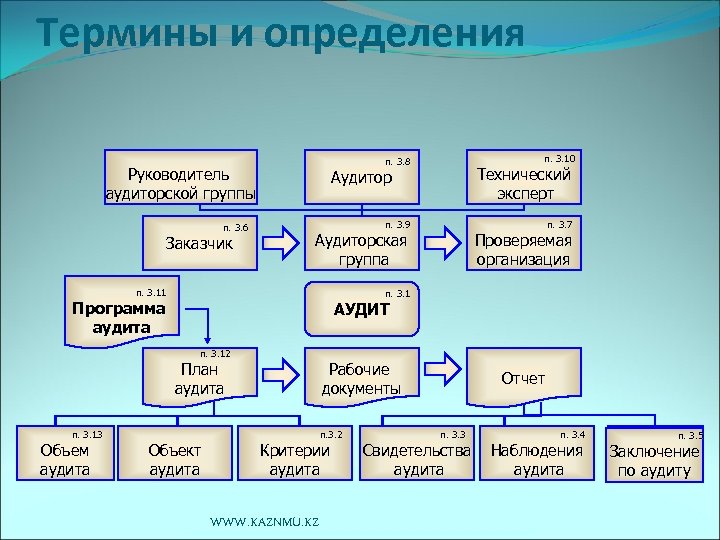 Термины и определения

Руководитель аудиторской группы

п. 3.8
Аудитор

п. 3.10
Технический эксперт

п. 3.6
Заказчик

п. 3.9
Аудиторская группа

п. 3.7
Проверяемая организация

п. 3.11
Программа аудита

п. 3.1
АУДИТ

п. 3.12
План аудита

Рабочие документы

Отчет

п. 3.13
Объем аудита

Объект аудита

п.3.2
Критерии аудита

п. 3.3
Свидетельства аудита

п. 3.4
Наблюдения аудита

п. 3.5
Заключение по аудиту

WWW.KAZNMU.KZ